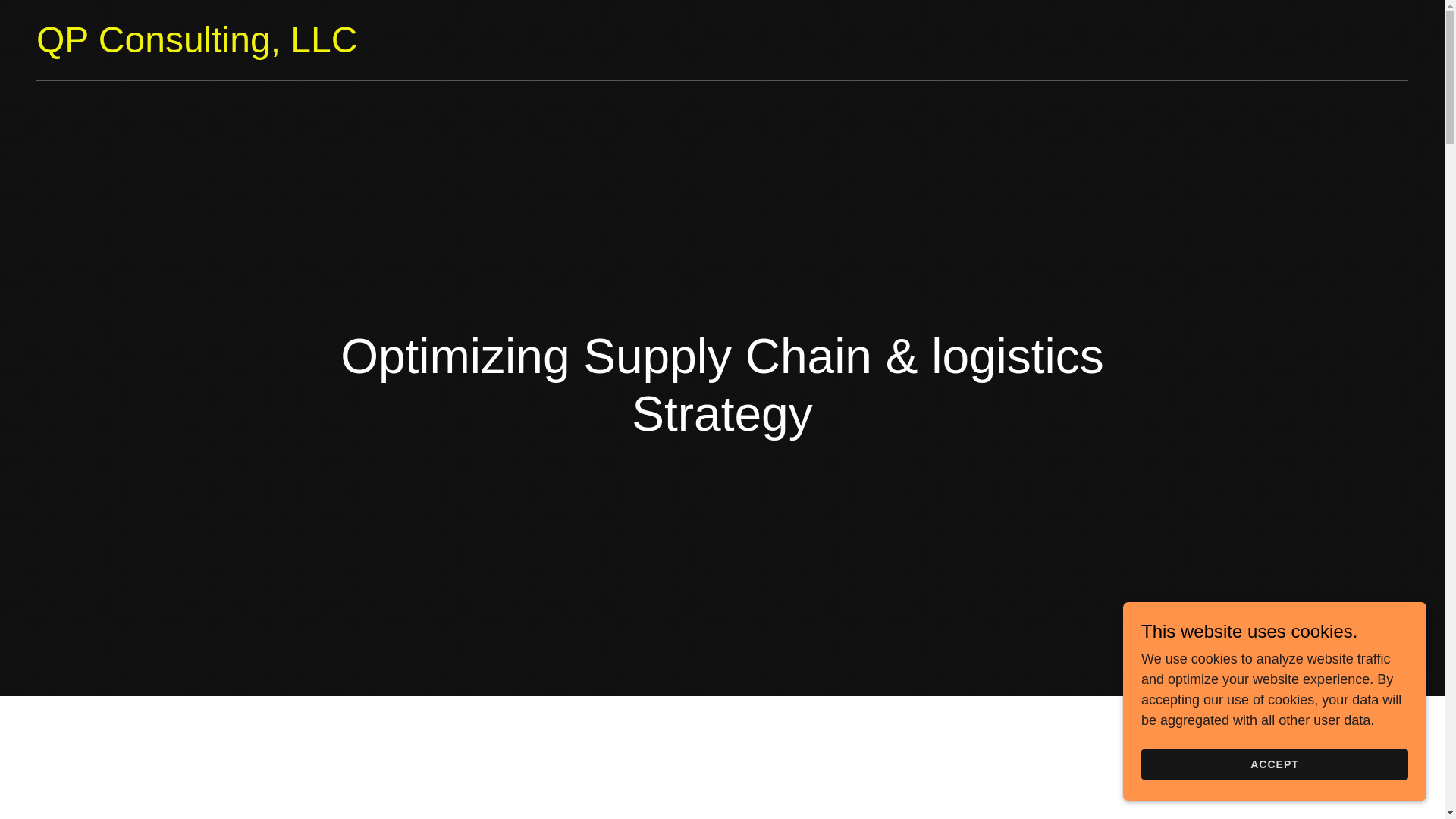 QP Consulting, LLC

Optimizing Supply Chain & logistics Strategy

This website uses cookies.

We use cookies to analyze website traffic and optimize your website experience. By accepting our use of cookies, your data will be aggregated with all other user data.

ACCEPT